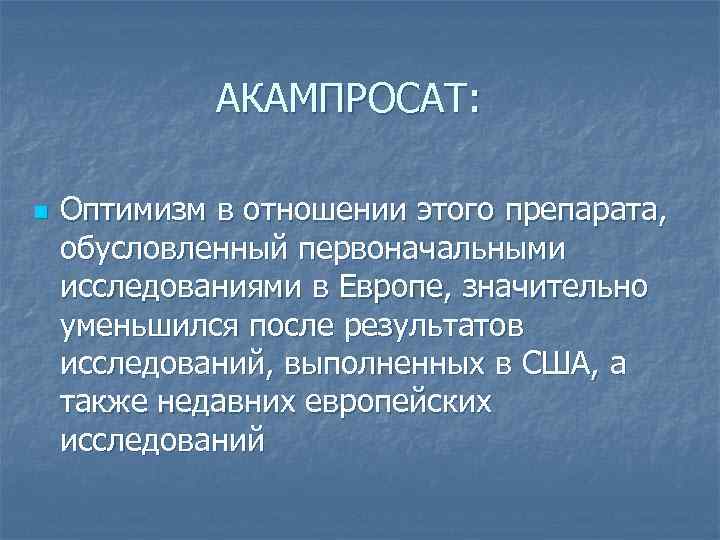 АКАМПРОСАТ:

Оптимизм в отношении этого препарата, обусловленный первоначальными исследованиями в Европе, значительно уменьшился после результатов исследований, выполненных в США, а также недавних европейских исследований